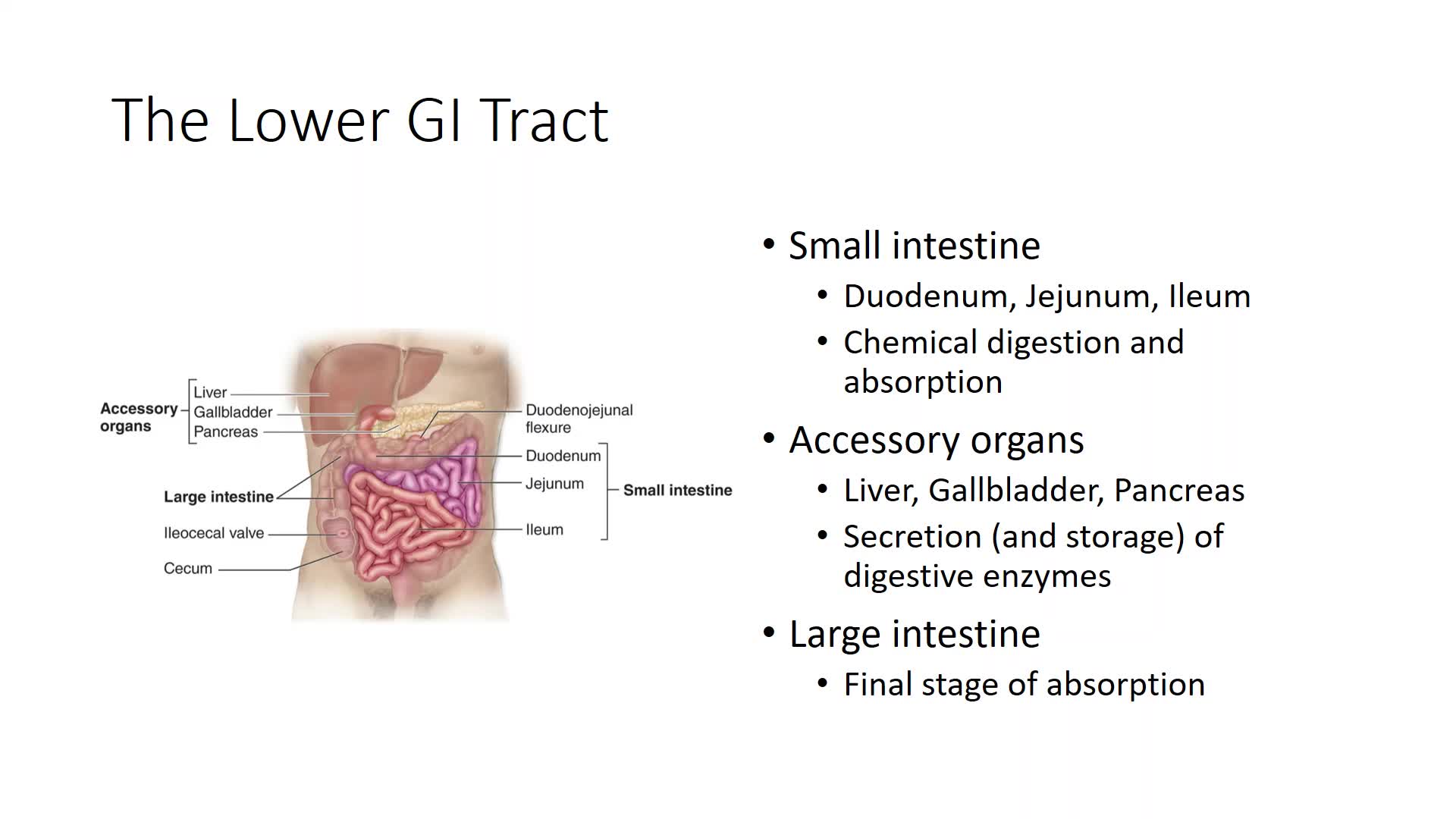 The Lower GI Tract

Accessory organs
Liver
Gallbladder
Pancreas
Large intestine
Ileocecal valve
Cecum
Duodenojejunal flexure
Duodenum
Jejunum
Ileum
Small intestine

• Small intestine
  • Duodenum, Jejunum, Ileum
  • Chemical digestion and absorption
• Accessory organs
  • Liver, Gallbladder, Pancreas
  • Secretion (and storage) of digestive enzymes
• Large intestine
  • Final stage of absorption